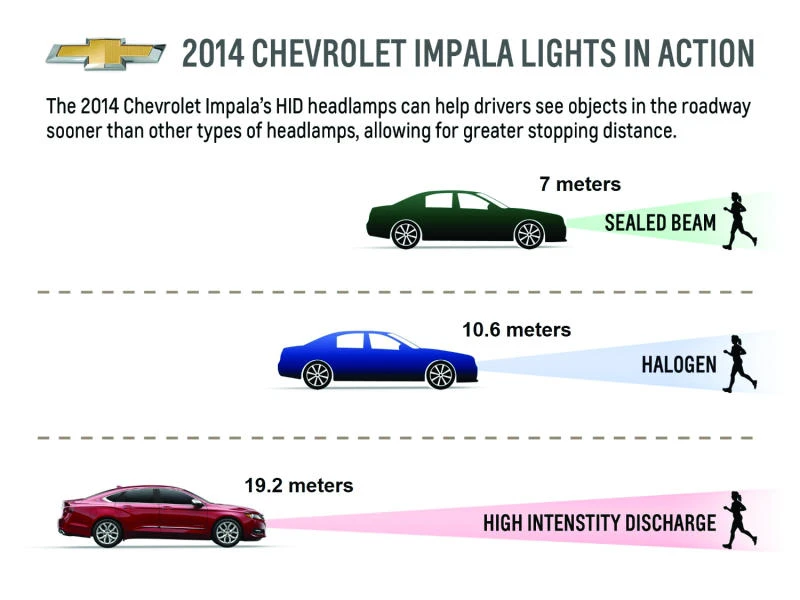 2014 CHEVROLET IMPALA LIGHTS IN ACTION

The 2014 Chevrolet Impala's HID headlamps can help drivers see objects in the roadway sooner than other types of headlamps, allowing for greater stopping distance.

7 meters

SEALED BEAM

10.6 meters

HALOGEN

19.2 meters

HIGH INTENSITY DISCHARGE